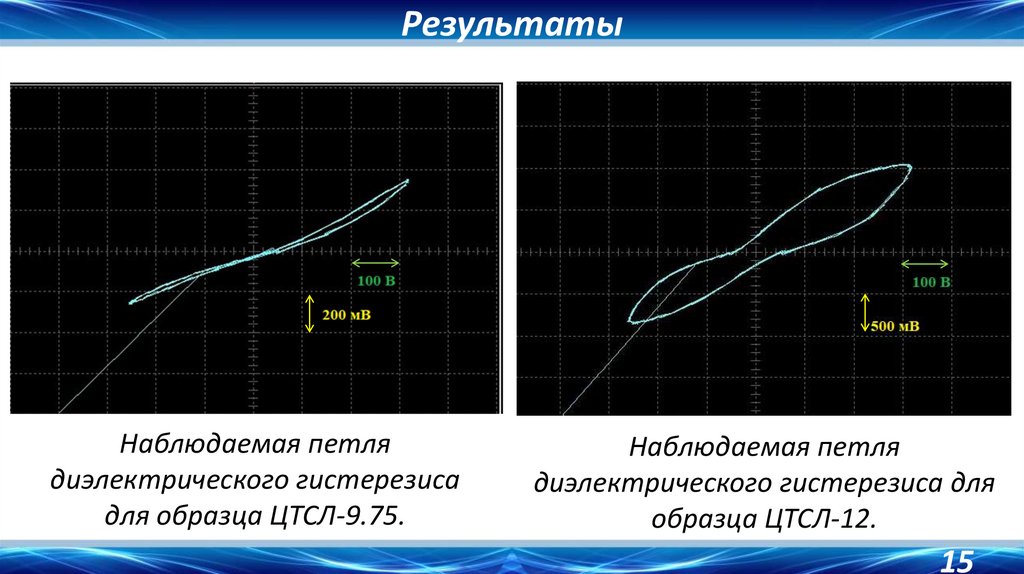 Результаты

100 В

200 мВ

100 В

500 мВ

Наблюдаемая петля диэлектрического гистерезиса для образца ЦТСЛ-9.75.

Наблюдаемая петля диэлектрического гистерезиса для образца ЦТСЛ-12.

15